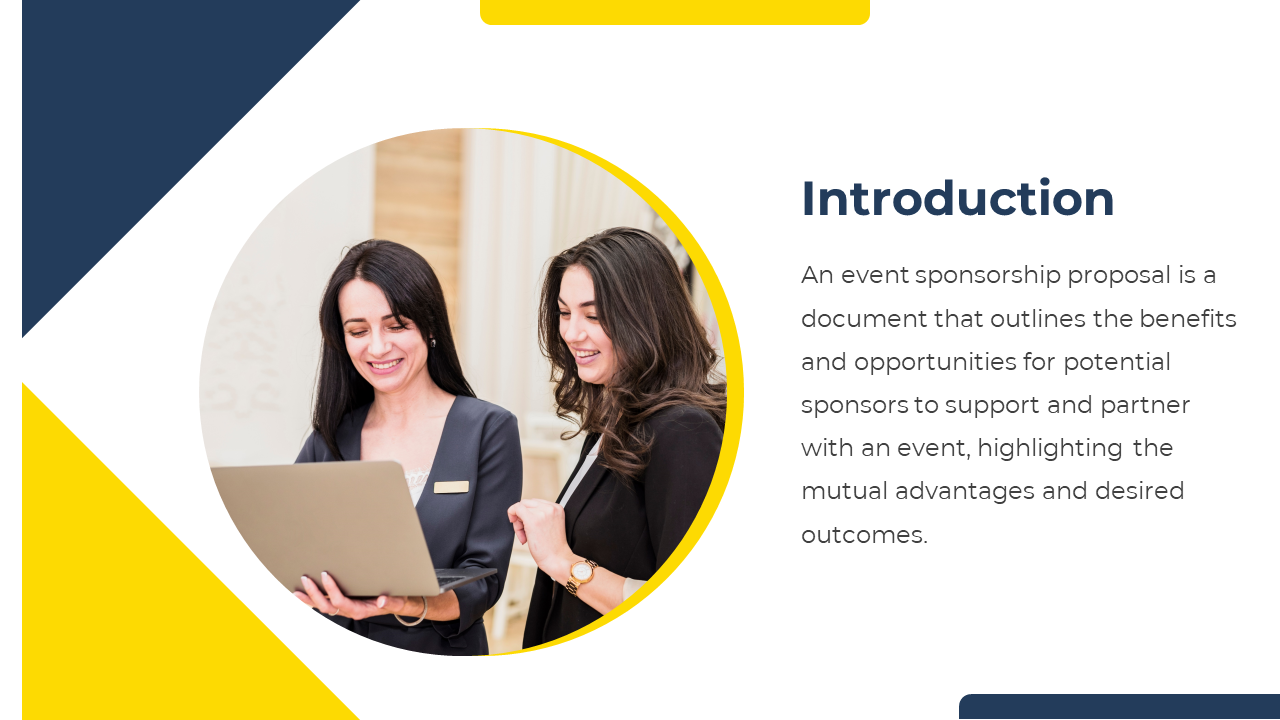 Introduction

An event sponsorship proposal is a document that outlines the benefits and opportunities for potential sponsors to support and partner with an event, highlighting the mutual advantages and desired outcomes.